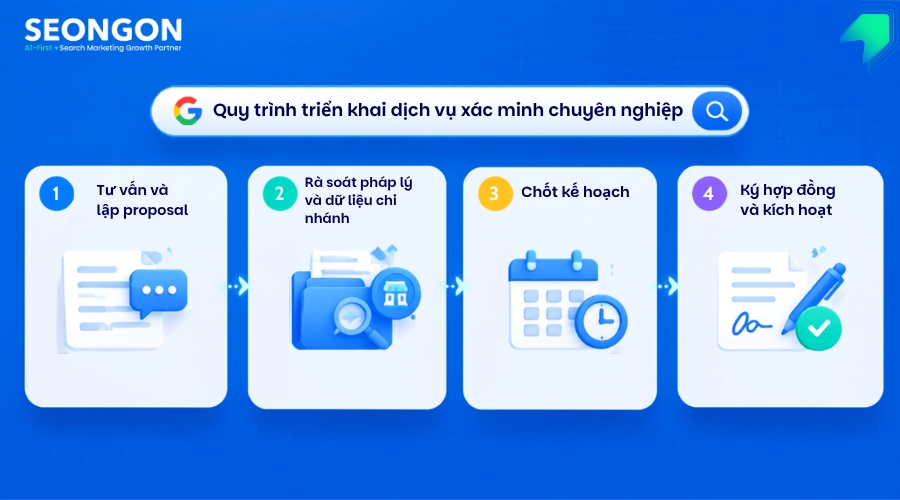 SEONGON
AI-First + Search Marketing Growth Partner

Quy trình triển khai dịch vụ xác minh chuyên nghiệp

1 Tư vấn và lập proposal

2 Rà soát pháp lý và dữ liệu chi nhánh

3 Chốt kế hoạch

4 Ký hợp đồng và kích hoạt